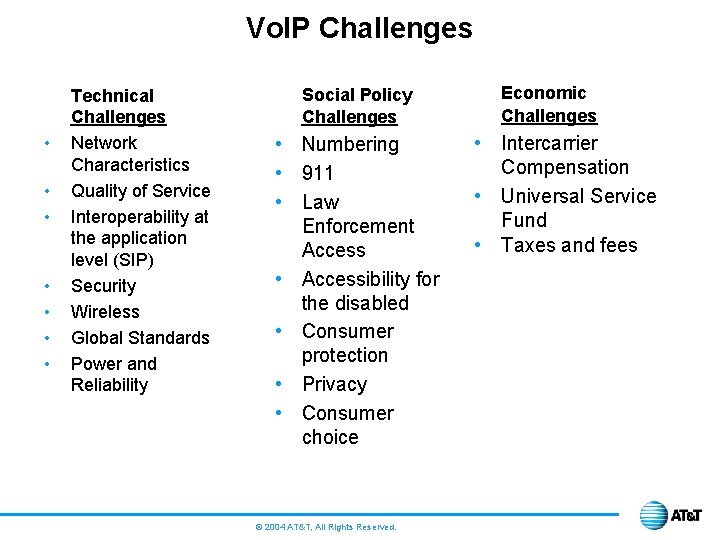 VoIP Challenges

Technical Challenges

• Network Characteristics
• Quality of Service
• Interoperability at the application level (SIP)
• Security
• Wireless
• Global Standards
• Power and Reliability

Social Policy Challenges

• Numbering
• 911
• Law Enforcement Access
• Accessibility for the disabled
• Consumer protection
• Privacy
• Consumer choice

Economic Challenges

• Intercarrier Compensation
• Universal Service Fund
• Taxes and fees

© 2004 AT&T, All Rights Reserved.

AT&T